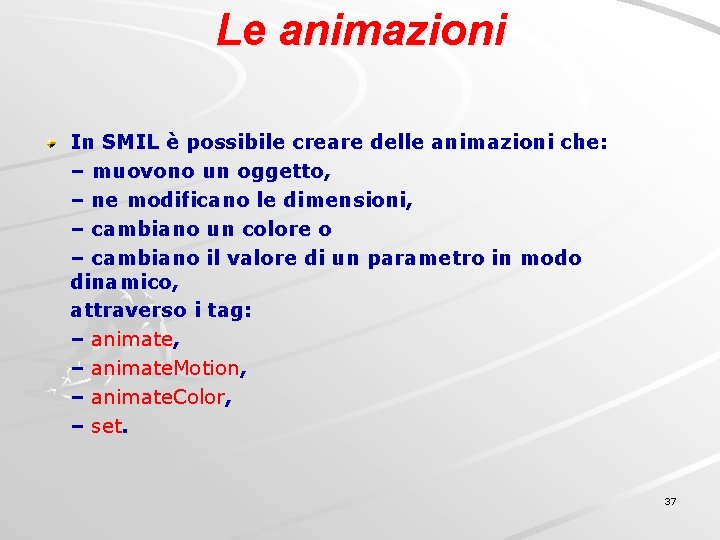 Le animazioni

In SMIL è possibile creare delle animazioni che:
– muovono un oggetto,
– ne modificano le dimensioni,
– cambiano un colore o
– cambiano il valore di un parametro in modo dinamico,
attraverso i tag:
– animate,
– animateMotion,
– animateColor,
– set.

37